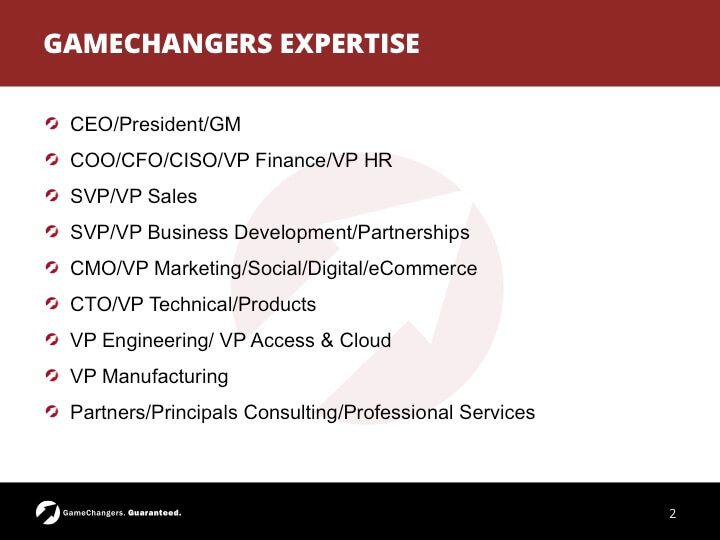 GAMECHANGERS EXPERTISE

CEO/President/GM

COO/CFO/CISO/VP Finance/VP HR

SVP/VP Sales

SVP/VP Business Development/Partnerships

CMO/VP Marketing/Social/Digital/eCommerce

CTO/VP Technical/Products

VP Engineering/ VP Access & Cloud

VP Manufacturing

Partners/Principals Consulting/Professional Services

GameChangers. Guaranteed.

2